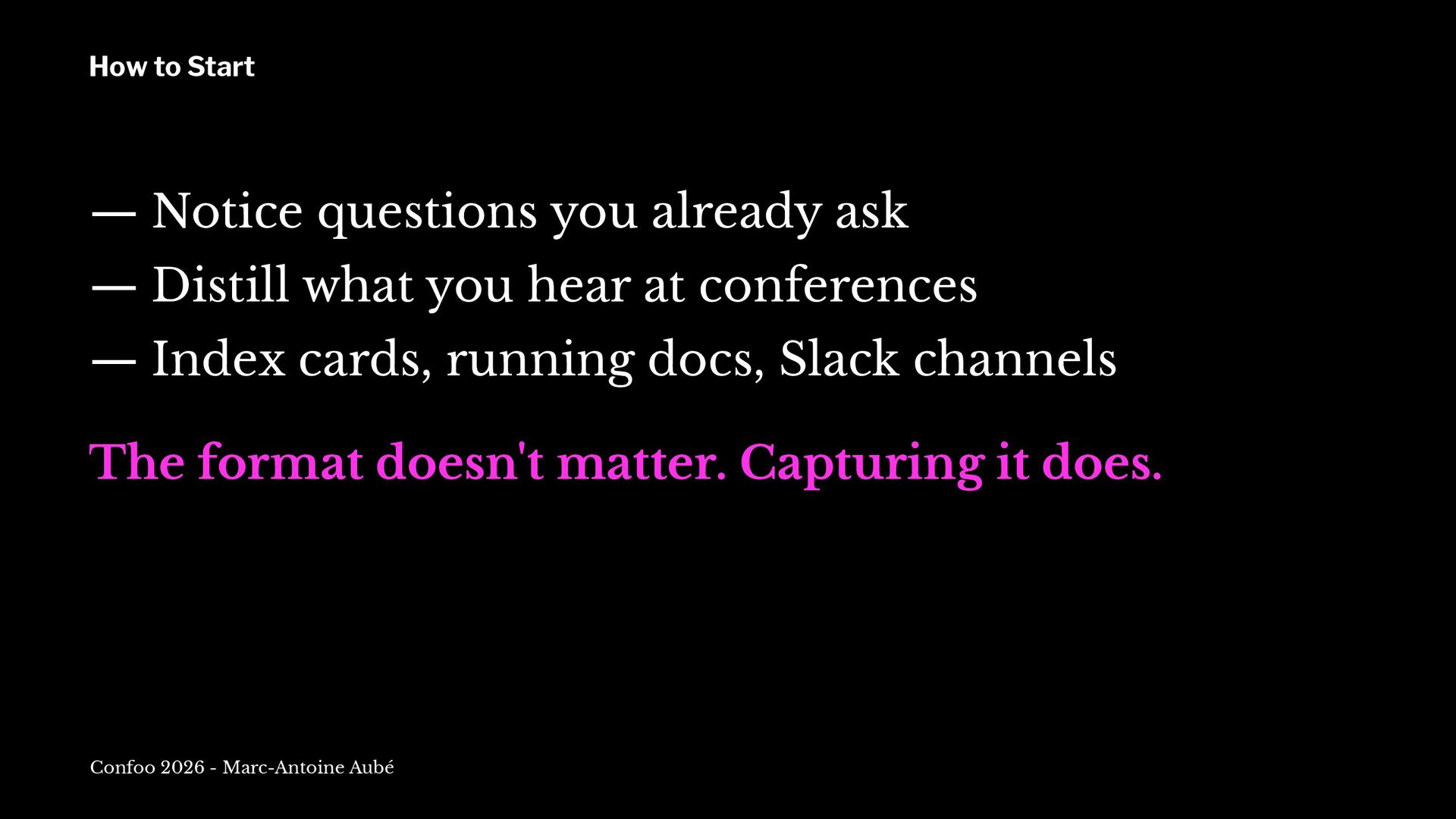 How to Start

— Notice questions you already ask
— Distill what you hear at conferences
— Index cards, running docs, Slack channels

The format doesn't matter. Capturing it does.

Confoo 2026 - Marc-Antoine Aubé